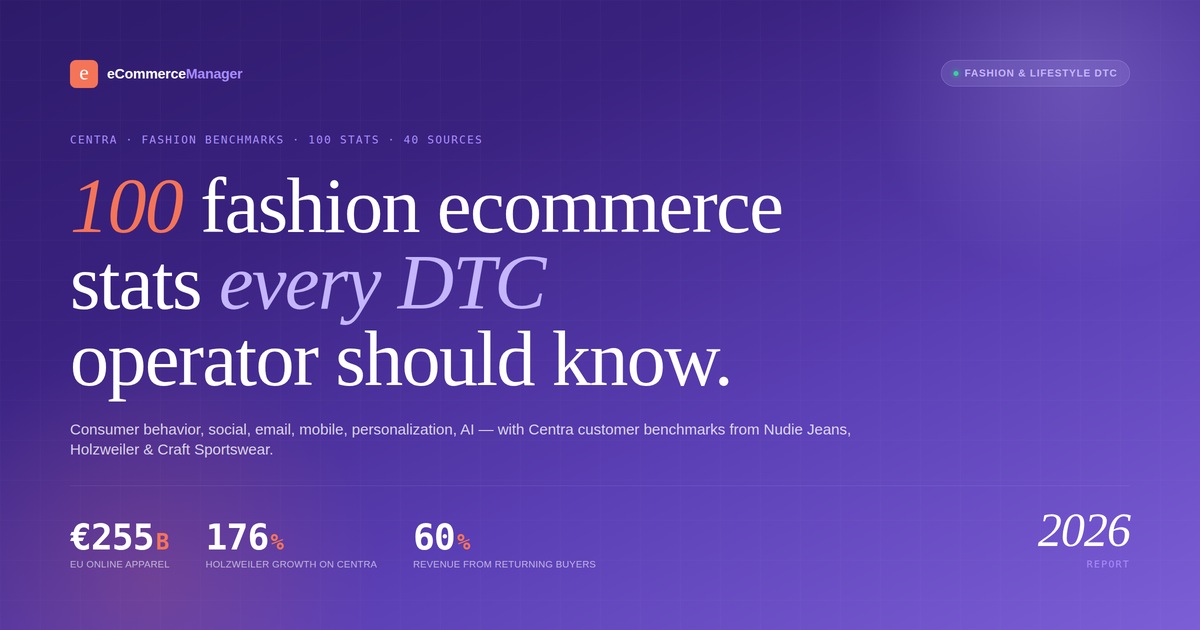 e eCommerceManager

FASHION & LIFESTYLE DTC

CENTRA · FASHION BENCHMARKS · 100 STATS · 40 SOURCES

100 fashion ecommerce stats every DTC operator should know.

Consumer behavior, social, email, mobile, personalization, AI — with Centra customer benchmarks from Nudie Jeans, Holzweiler & Craft Sportswear.

€255B
EU ONLINE APPAREL

176%
HOLZWEILER GROWTH ON CENTRA

60%
REVENUE FROM RETURNING BUYERS

2026
REPORT